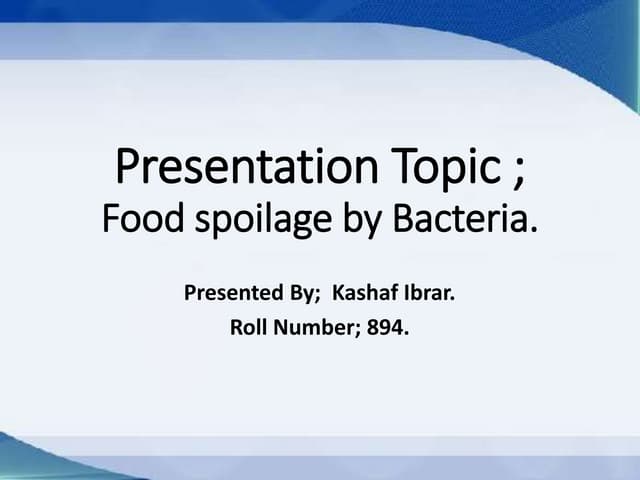 Presentation Topic ;
Food spoilage by Bacteria.

Presented By; Kashaf Ibrar.
Roll Number; 894.